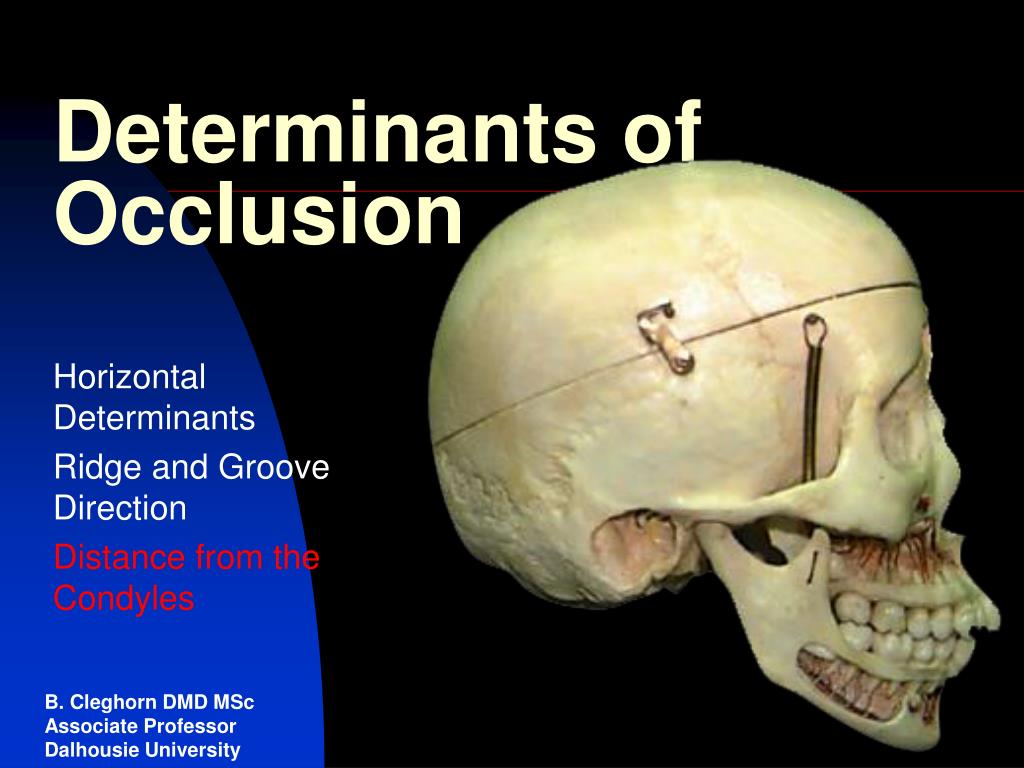 Determinants of Occlusion

Horizontal Determinants

Ridge and Groove Direction

Distance from the Condyles

B. Cleghorn DMD MSc
Associate Professor
Dalhousie University